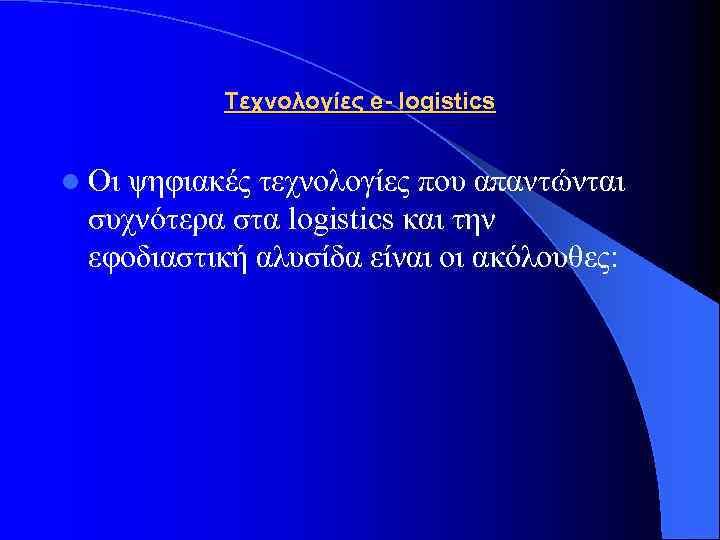 Τεχνολογίες e- logistics

Οι ψηφιακές τεχνολογίες που απαντώνται συχνότερα στα logistics και την εφοδιαστική αλυσίδα είναι οι ακόλουθες: